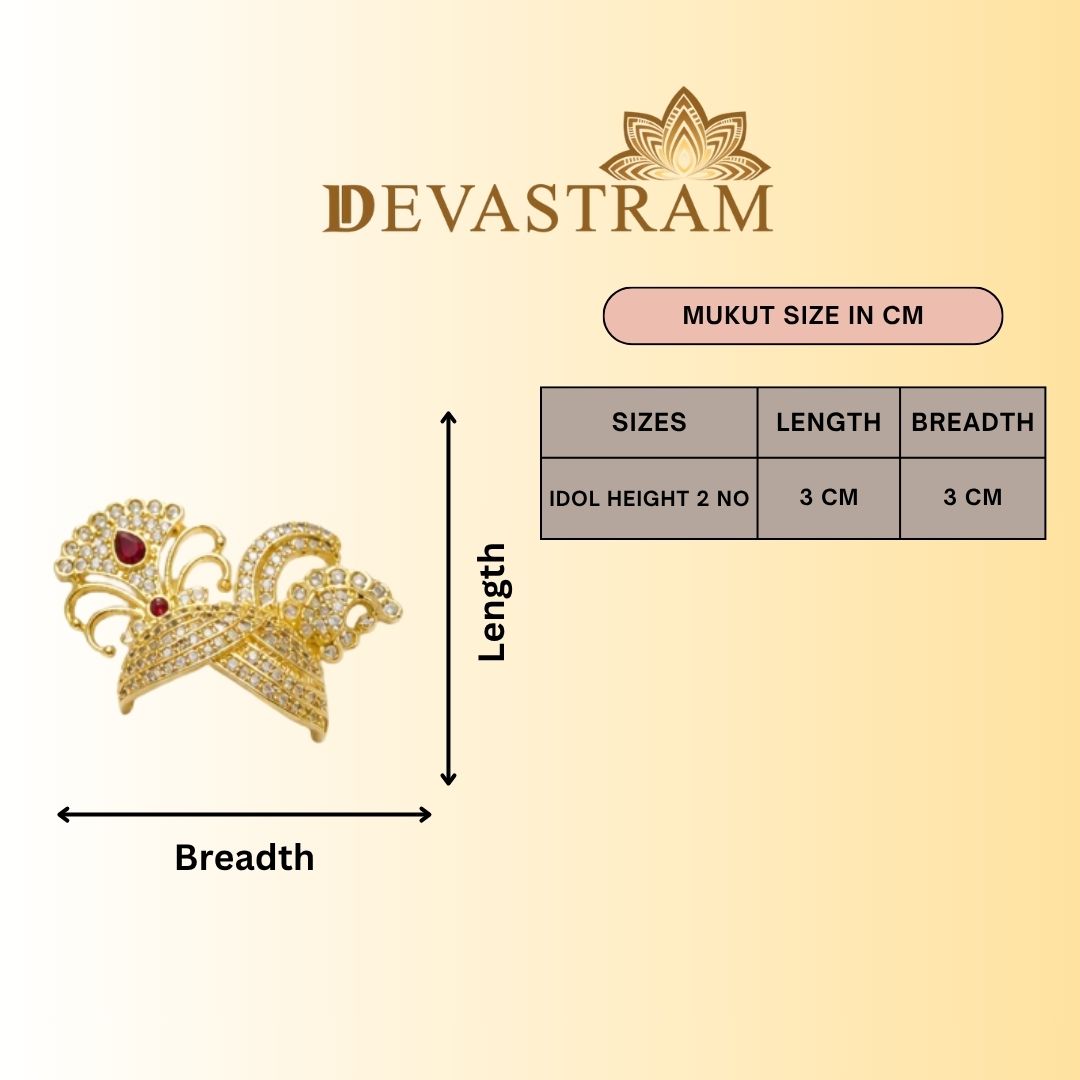 DEVASTRAM

MUKUT SIZE IN CM

| SIZES | LENGTH | BREADTH |
|---|---|---|
| IDOL HEIGHT 2 NO | 3 CM | 3 CM |

Length

Breadth